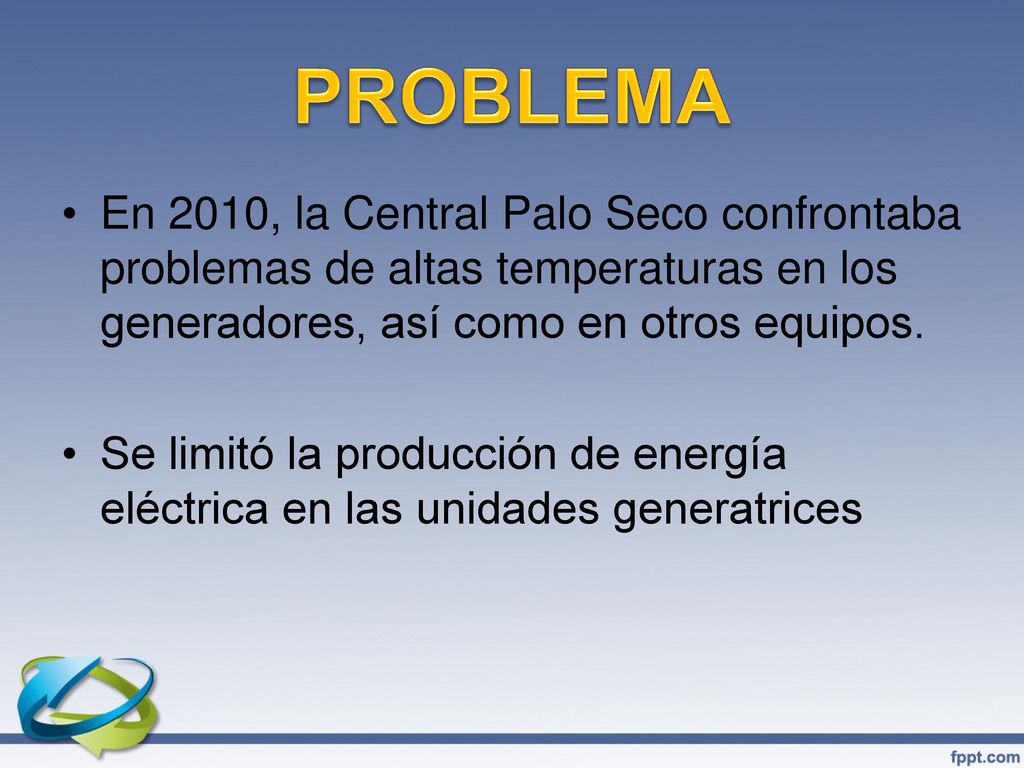 PROBLEMA

• En 2010, la Central Palo Seco confrontaba problemas de altas temperaturas en los generadores, así como en otros equipos.

• Se limitó la producción de energía eléctrica en las unidades generatrices

fppt.com